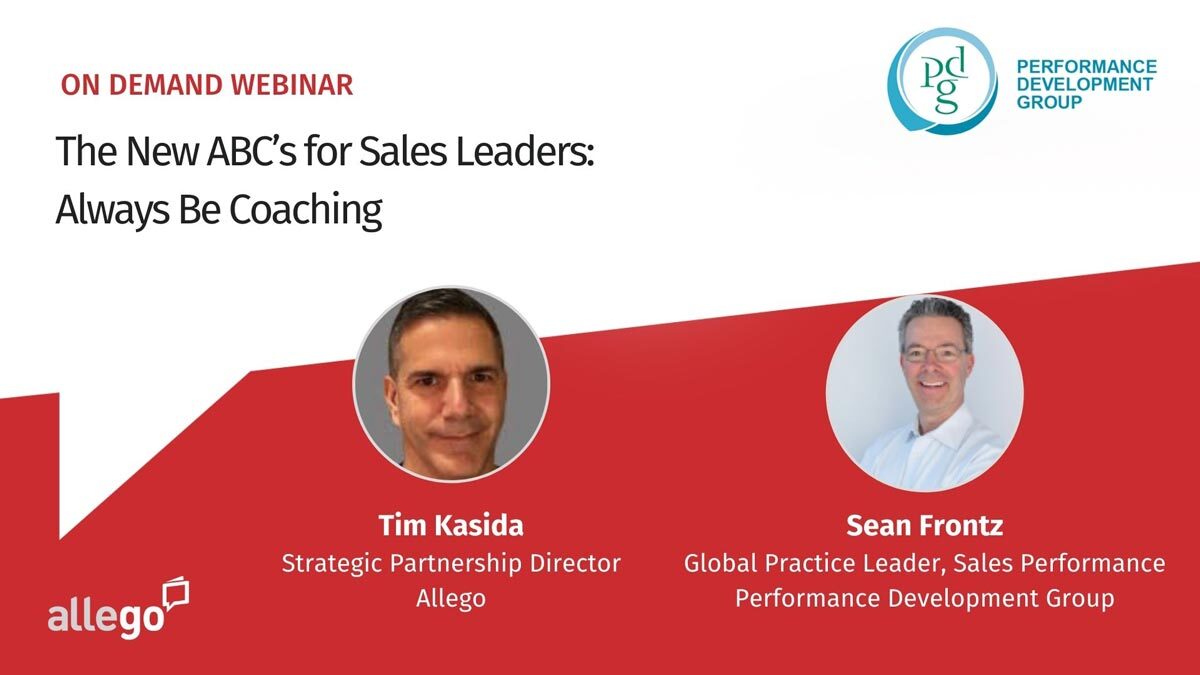 ON DEMAND WEBINAR

The New ABC's for Sales Leaders: Always Be Coaching

pdg PERFORMANCE DEVELOPMENT GROUP

Tim Kasida
Strategic Partnership Director
Allego

Sean Frontz
Global Practice Leader, Sales Performance
Performance Development Group

allego